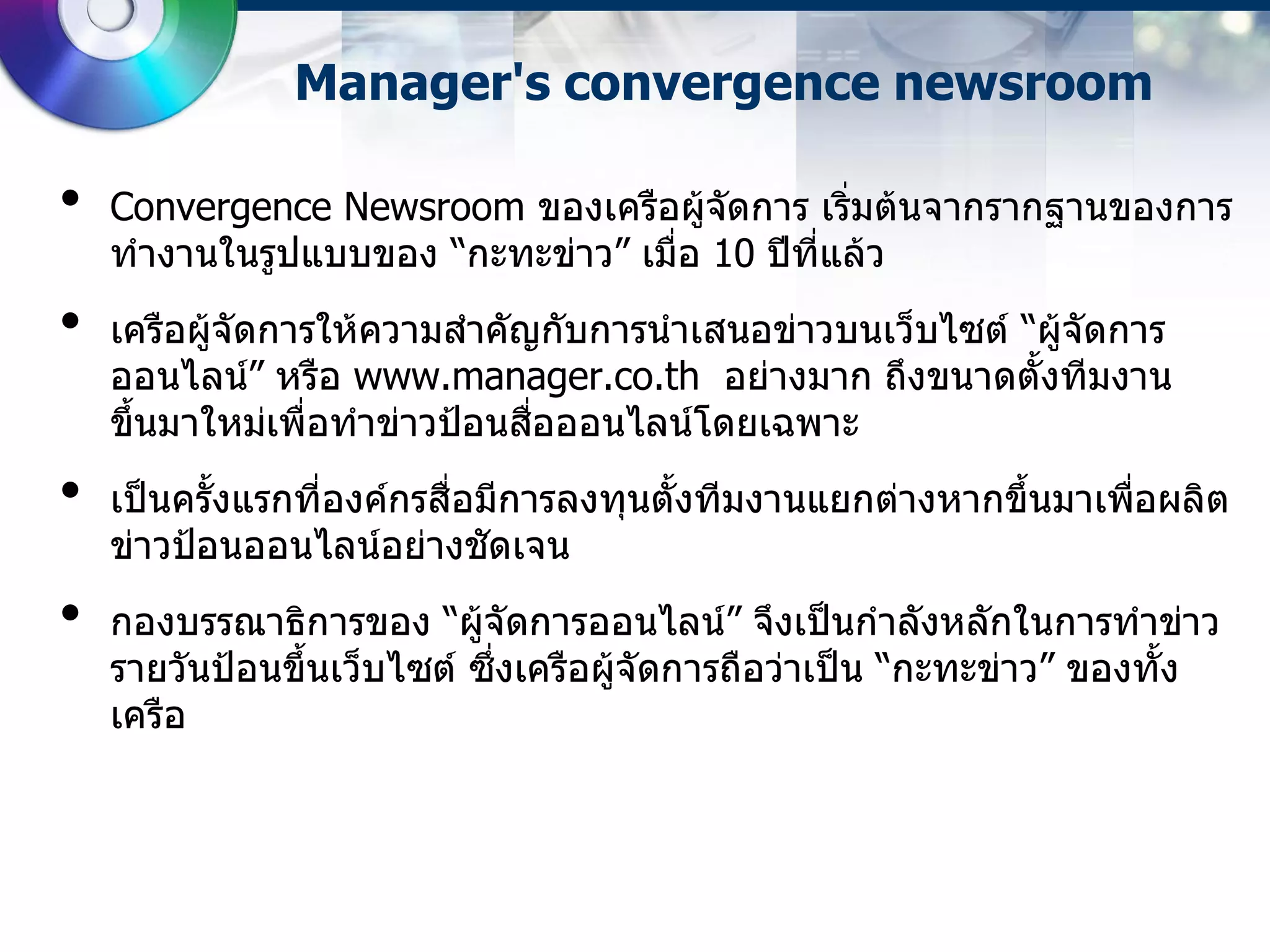 Manager's convergence newsroom

• Convergence Newsroom ของเครือผู้จัดการ เริ่มต้นจากรากฐานของการทำงานในรูปแบบของ “กะทะข่าว” เมื่อ 10 ปีที่แล้ว

• เครือผู้จัดการให้ความสำคัญกับการนำเสนอข่าวบนเว็บไซต์ “ผู้จัดการออนไลน์” หรือ www.manager.co.th อย่างมาก ถึงขนาดตั้งทีมงานขึ้นมาใหม่เพื่อทำข่าวป้อนสื่อออนไลน์โดยเฉพาะ

• เป็นครั้งแรกที่องค์กรสื่อมีการลงทุนตั้งทีมงานแยกต่างหากขึ้นมาเพื่อผลิตข่าวป้อนออนไลน์อย่างชัดเจน

• กองบรรณาธิการของ “ผู้จัดการออนไลน์” จึงเป็นกำลังหลักในการทำข่าวรายวันป้อนขึ้นเว็บไซต์ ซึ่งเครือผู้จัดการถือว่าเป็น “กะทะข่าว” ของทั้งเครือ